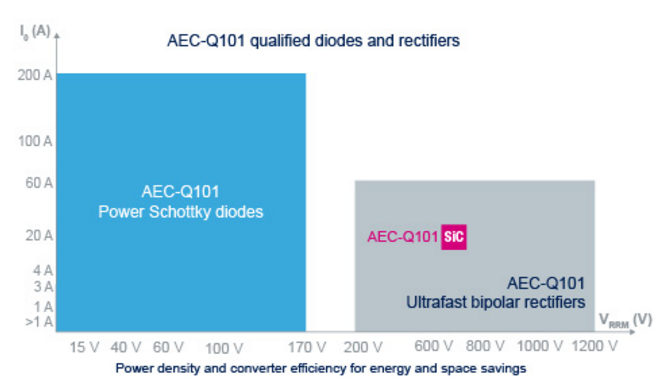 $I_0$ (A)

AEC-Q101 qualified diodes and rectifiers

200 A

100 A

60 A

20 A

4 A

3 A

1 A

>1 A

AEC-Q101
Power Schottky diodes

AEC-Q101 SiC

AEC-Q101
Ultrafast bipolar rectifiers

$V_{RRM}$ (V)

15 V 40 V 60 V 100 V 170 V 200 V 600 V 800 V 1000 V 1200 V

Power density and converter efficiency for energy and space savings